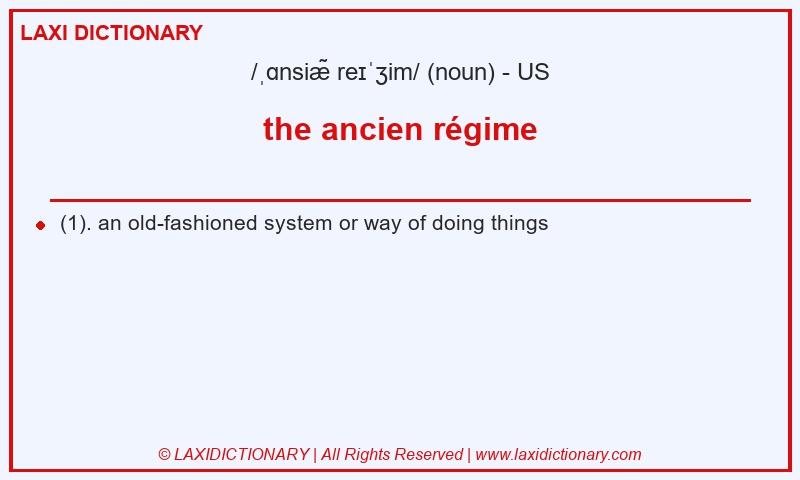 LAXI DICTIONARY

/ˌɑnsiæ̃ reɪˈʒim/ (noun) - US

the ancien régime

(1). an old-fashioned system or way of doing things

© LAXIDICTIONARY | All Rights Reserved | www.laxidictionary.com